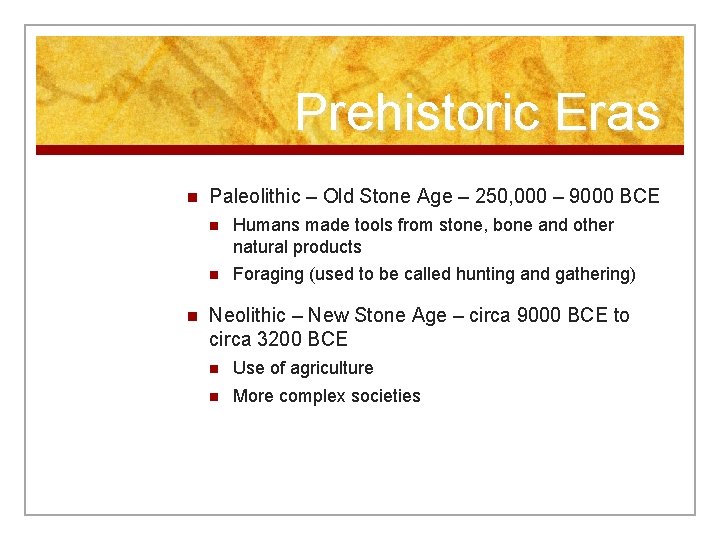 Prehistoric Eras

- Paleolithic – Old Stone Age – 250,000 – 9000 BCE
  - Humans made tools from stone, bone and other natural products
  - Foraging (used to be called hunting and gathering)
- Neolithic – New Stone Age – circa 9000 BCE to circa 3200 BCE
  - Use of agriculture
  - More complex societies